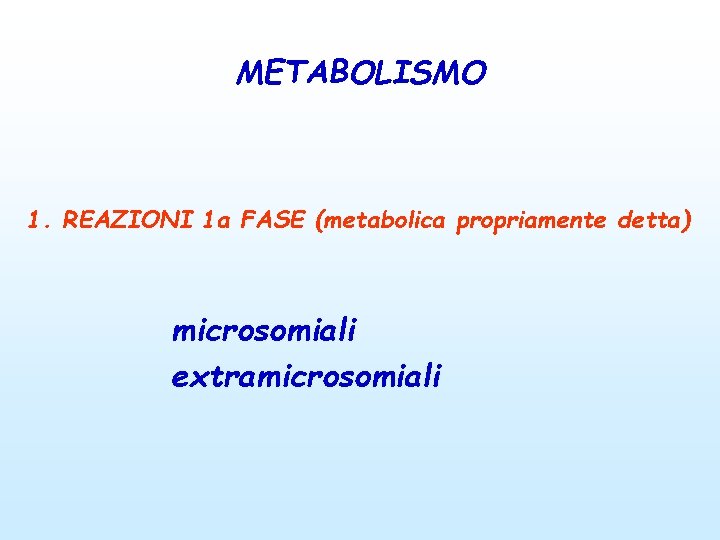 METABOLISMO

1. REAZIONI 1a FASE (metabolica propriamente detta)

microsomiali
extramicrosomiali